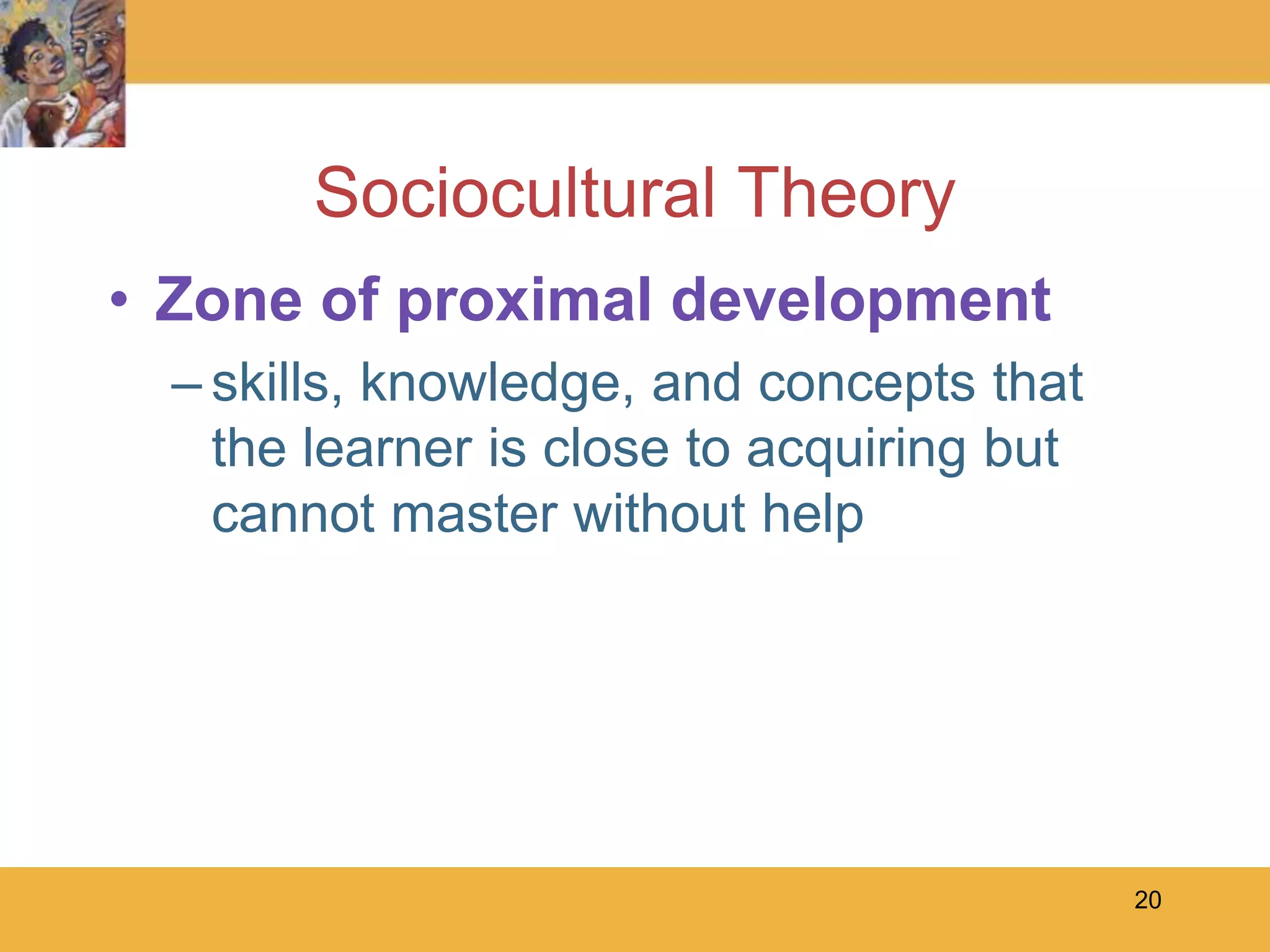 Sociocultural Theory

• Zone of proximal development

– skills, knowledge, and concepts that the learner is close to acquiring but cannot master without help

20